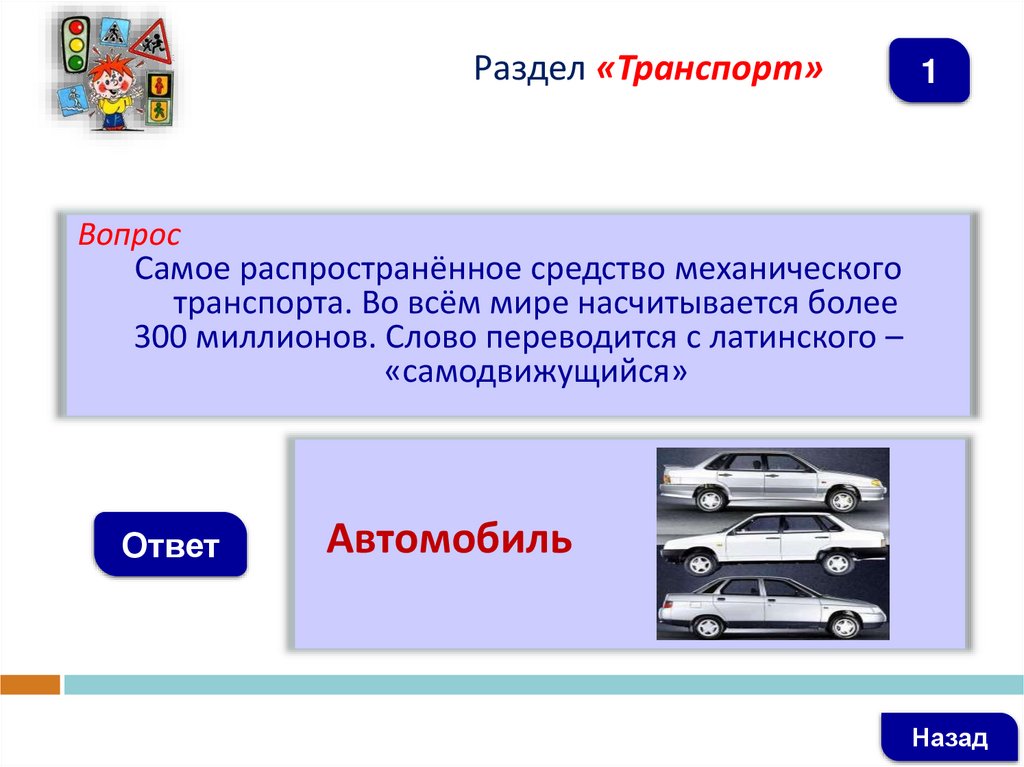 Раздел «Транспорт»

1

Вопрос
Самое распространённое средство механического транспорта. Во всём мире насчитывается более 300 миллионов. Слово переводится с латинского – «самодвижущийся»

Ответ

Автомобиль

Назад